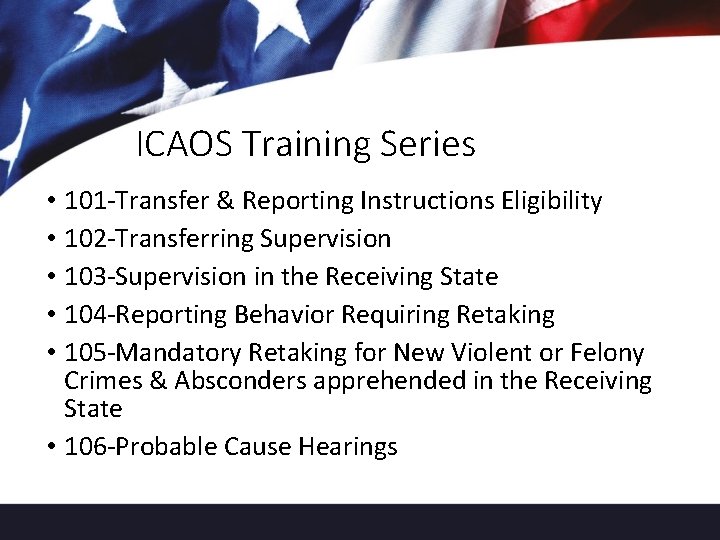 ICAOS Training Series

• 101-Transfer & Reporting Instructions Eligibility
• 102-Transferring Supervision
• 103-Supervision in the Receiving State
• 104-Reporting Behavior Requiring Retaking
• 105-Mandatory Retaking for New Violent or Felony Crimes & Absconders apprehended in the Receiving State
• 106-Probable Cause Hearings